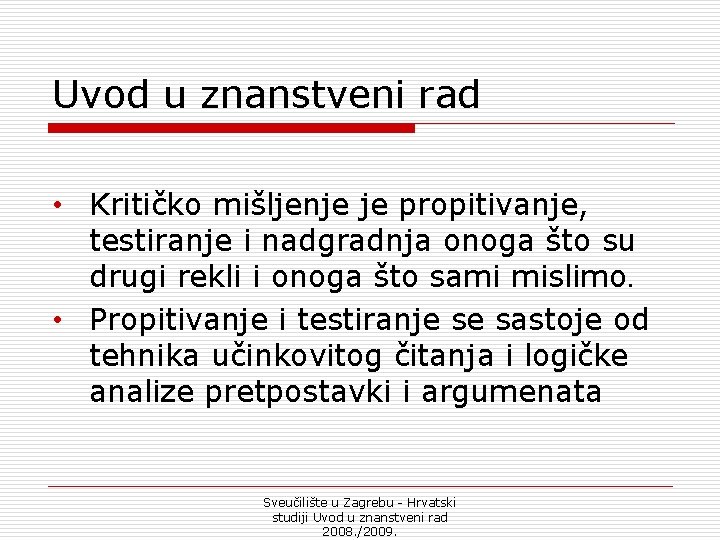 Uvod u znanstveni rad

• Kritičko mišljenje je propitivanje, testiranje i nadgradnja onoga što su drugi rekli i onoga što sami mislimo.
• Propitivanje i testiranje se sastoje od tehnika učinkovitog čitanja i logičke analize pretpostavki i argumenata

Sveučilište u Zagrebu - Hrvatski studiji Uvod u znanstveni rad 2008./2009.